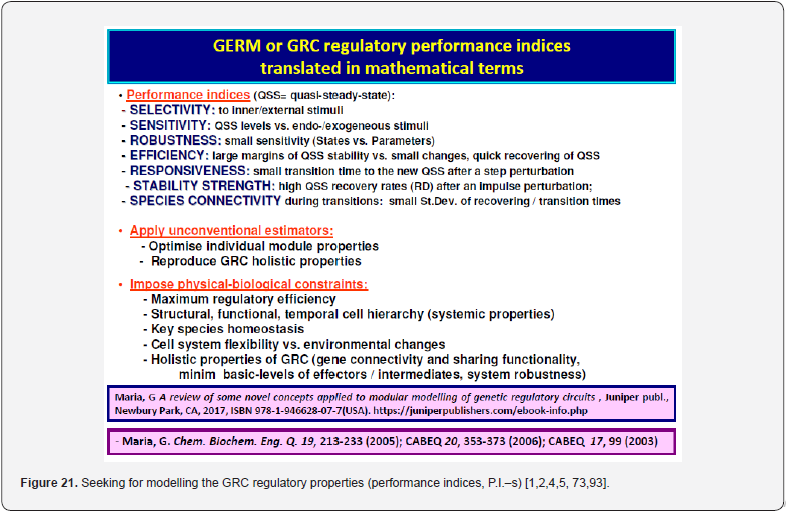 GERM or GRC regulatory performance indices translated in mathematical terms

• Performance indices (QSS= quasi-steady-state):
- SELECTIVITY: to inner/external stimuli
- SENSITIVITY: QSS levels vs. endo-/exogeneous stimuli
- ROBUSTNESS: small sensitivity (States vs. Parameters)
- EFFICIENCY: large margins of QSS stability vs. small changes, quick recovering of QSS
- RESPONSIVENESS: small transition time to the new QSS after a step perturbation
- STABILITY STRENGTH: high QSS recovery rates (RD) after an impulse perturbation;
- SPECIES CONNECTIVITY during transitions: small St.Dev. of recovering / transition times

• Apply unconventional estimators:
- Optimise individual module properties
- Reproduce GRC holistic properties

• Impose physical-biological constraints:
- Maximum regulatory efficiency
- Structural, functional, temporal cell hierarchy (systemic properties)
- Key species homeostasis
- Cell system flexibility vs. environmental changes
- Holistic properties of GRC (gene connectivity and sharing functionality, minim basic-levels of effectors / intermediates, system robustness)

Maria, G A review of some novel concepts applied to modular modelling of genetic regulatory circuits , Juniper publ., Newbury Park, CA, 2017, ISBN 978-1-946628-07-7(USA). https://juniperpublishers.com/ebook-info.php

- Maria, G. Chem. Biochem. Eng. Q. 19, 213-233 (2005); CABEQ 20, 353-373 (2006); CABEQ 17, 99 (2003)

Figure 21. Seeking for modelling the GRC regulatory properties (performance indices, P.I.–s) [1,2,4,5, 73,93].